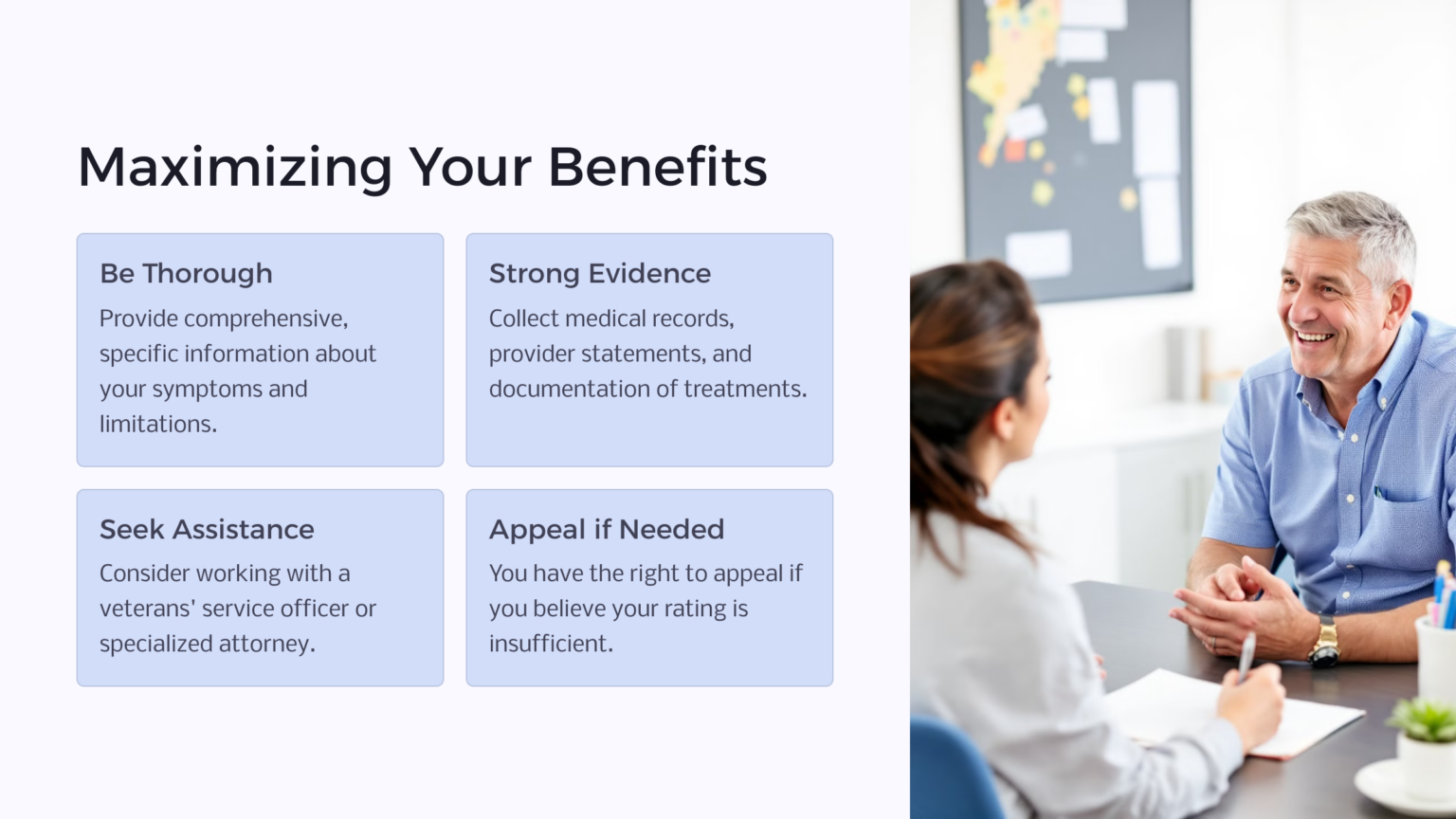 Maximizing Your Benefits

Be Thorough

Provide comprehensive, specific information about your symptoms and limitations.

Strong Evidence

Collect medical records, provider statements, and documentation of treatments.

Seek Assistance

Consider working with a veterans' service officer or specialized attorney.

Appeal if Needed

You have the right to appeal if you believe your rating is insufficient.